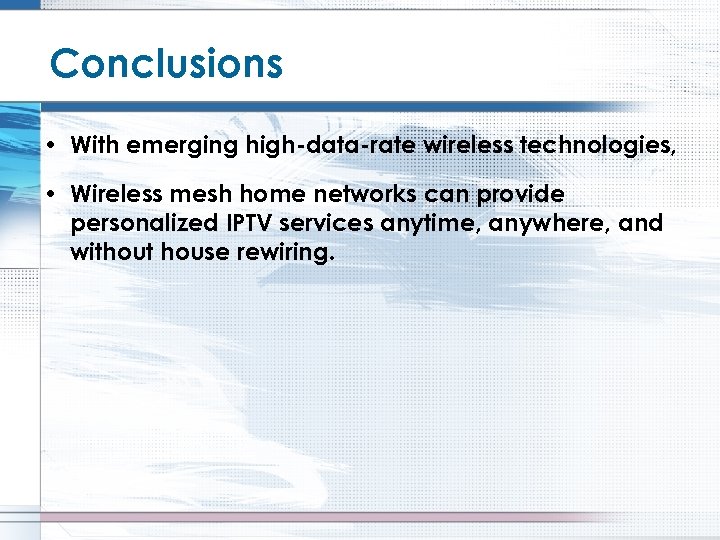 Conclusions

• With emerging high-data-rate wireless technologies,

• Wireless mesh home networks can provide personalized IPTV services anytime, anywhere, and without house rewiring.